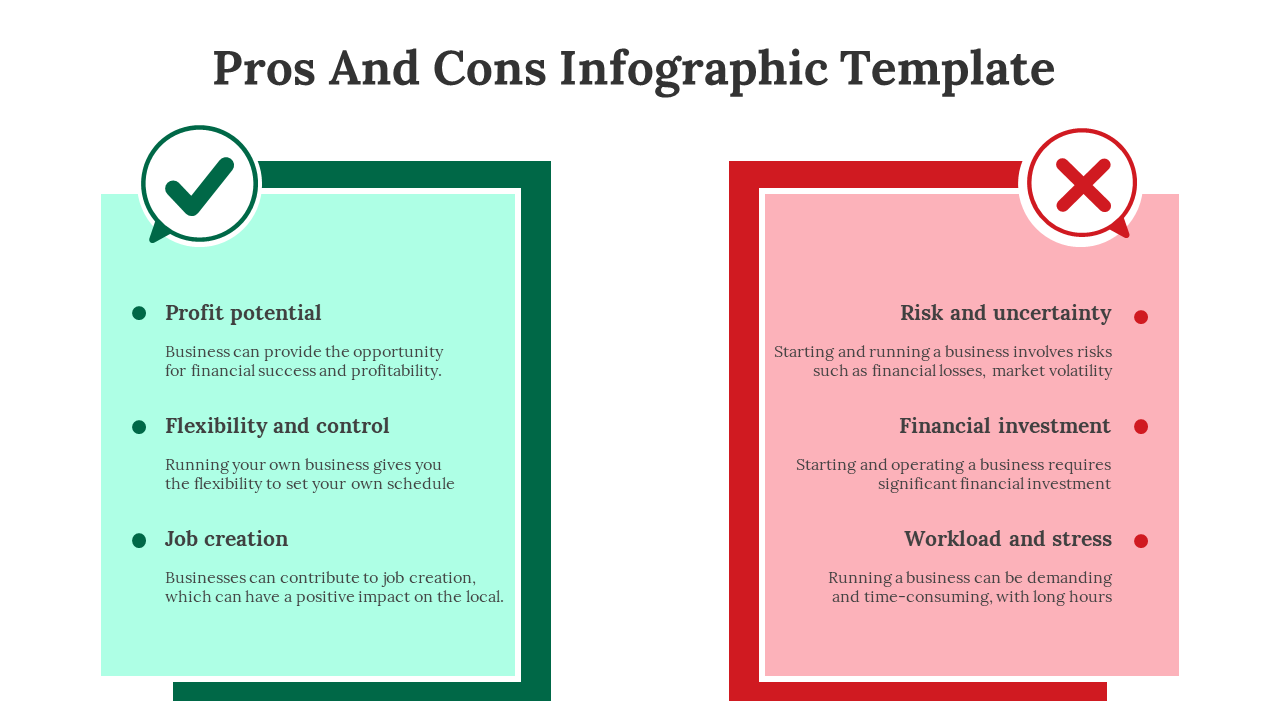 Pros And Cons Infographic Template

Profit potential

Business can provide the opportunity for financial success and profitability.

Flexibility and control

Running your own business gives you the flexibility to set your own schedule

Job creation

Businesses can contribute to job creation, which can have a positive impact on the local.

Risk and uncertainty

Starting and running a business involves risks such as financial losses, market volatility

Financial investment

Starting and operating a business requires significant financial investment

Workload and stress

Running a business can be demanding and time-consuming, with long hours